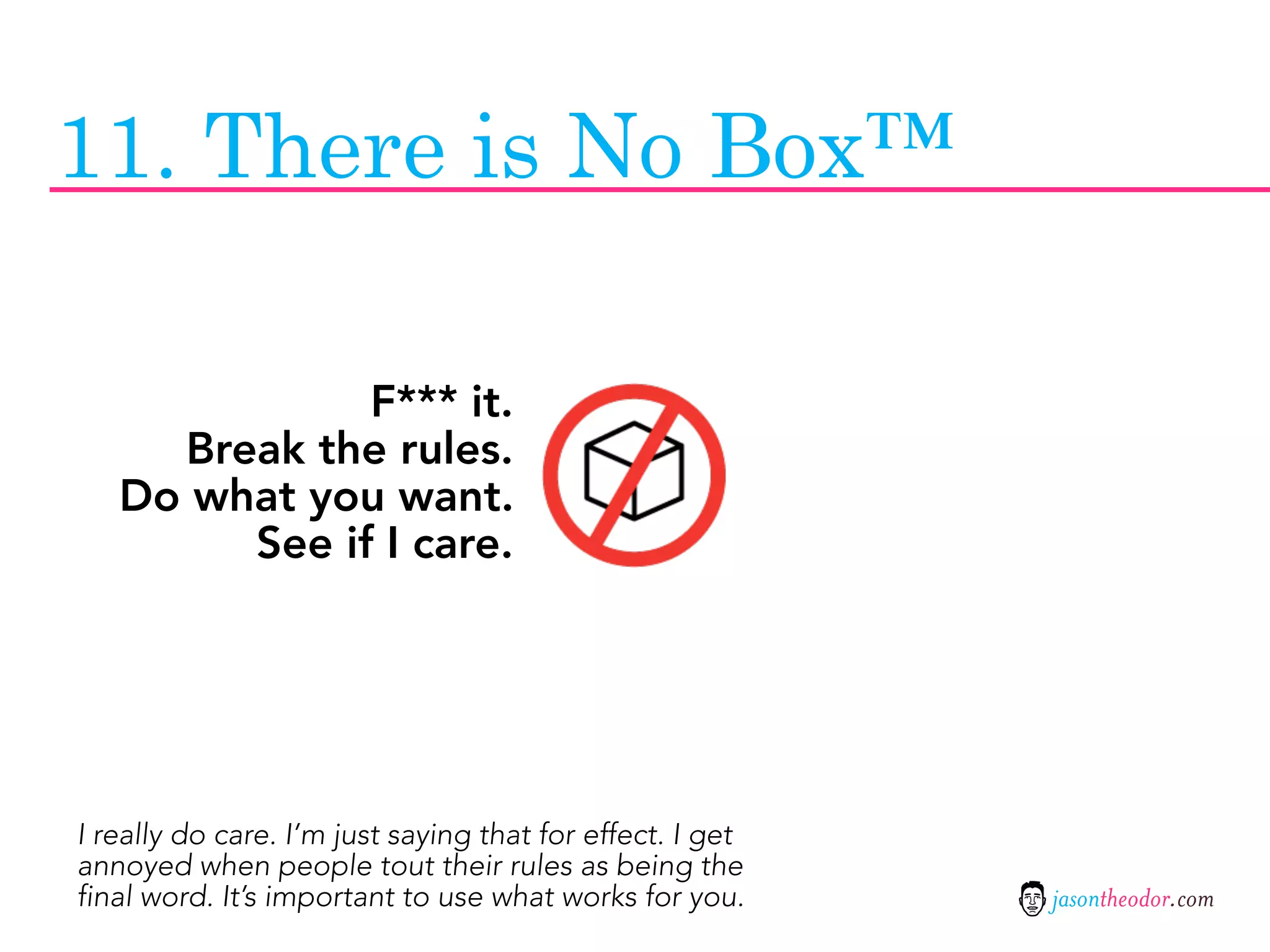 11. There is No Box™

F*** it.
Break the rules.
Do what you want.
See if I care.

I really do care. I'm just saying that for effect. I get annoyed when people tout their rules as being the final word. It's important to use what works for you.

jasontheodor.com